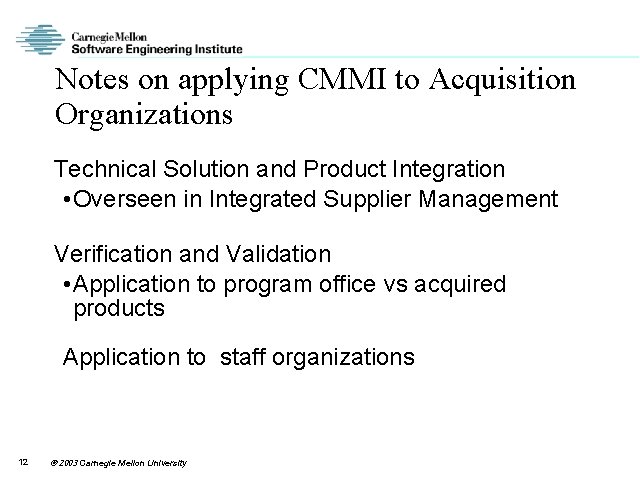 Carnegie Mellon
Software Engineering Institute

Notes on applying CMMI to Acquisition Organizations

Technical Solution and Product Integration
•Overseen in Integrated Supplier Management

Verification and Validation
•Application to program office vs acquired products

Application to staff organizations

12 © 2003 Carnegie Mellon University